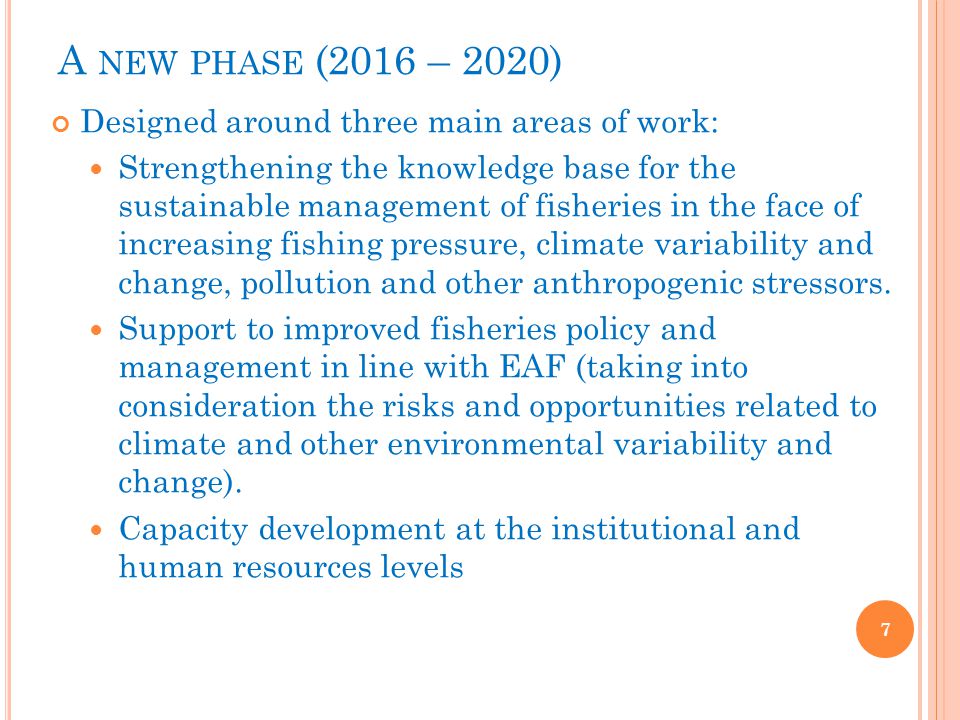 A NEW PHASE (2016 – 2020)

Designed around three main areas of work:

Strengthening the knowledge base for the sustainable management of fisheries in the face of increasing fishing pressure, climate variability and change, pollution and other anthropogenic stressors.

Support to improved fisheries policy and management in line with EAF (taking into consideration the risks and opportunities related to climate and other environmental variability and change).

Capacity development at the institutional and human resources levels

7